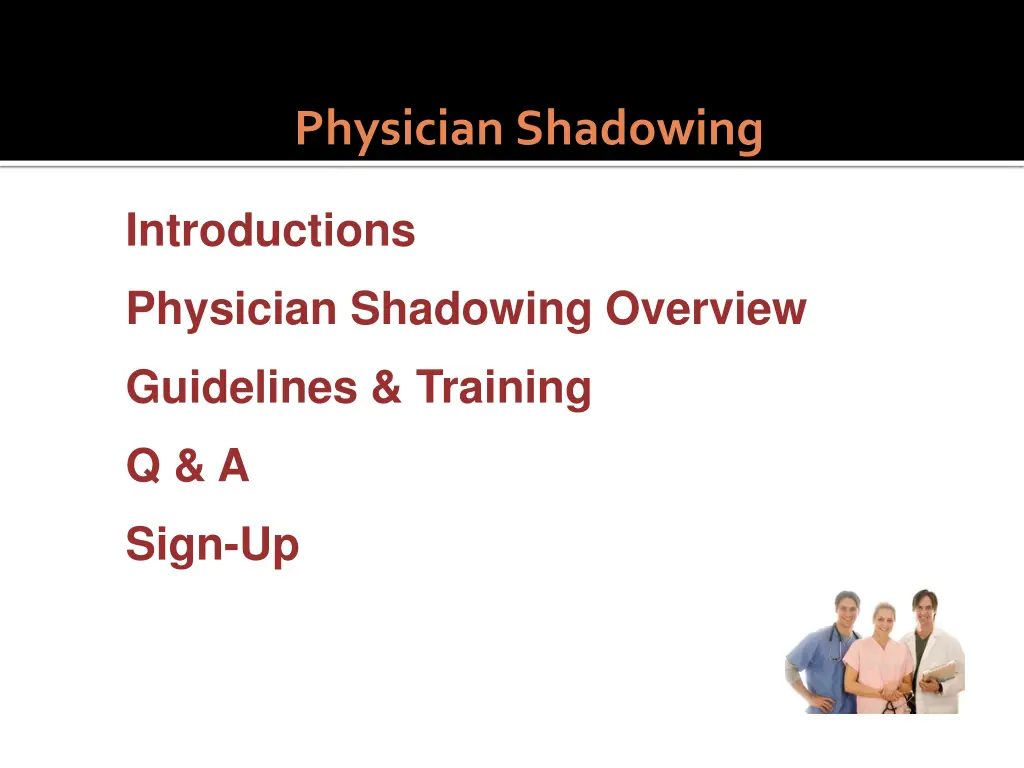 Physician Shadowing

Introductions

Physician Shadowing Overview

Guidelines & Training

Q & A

Sign-Up